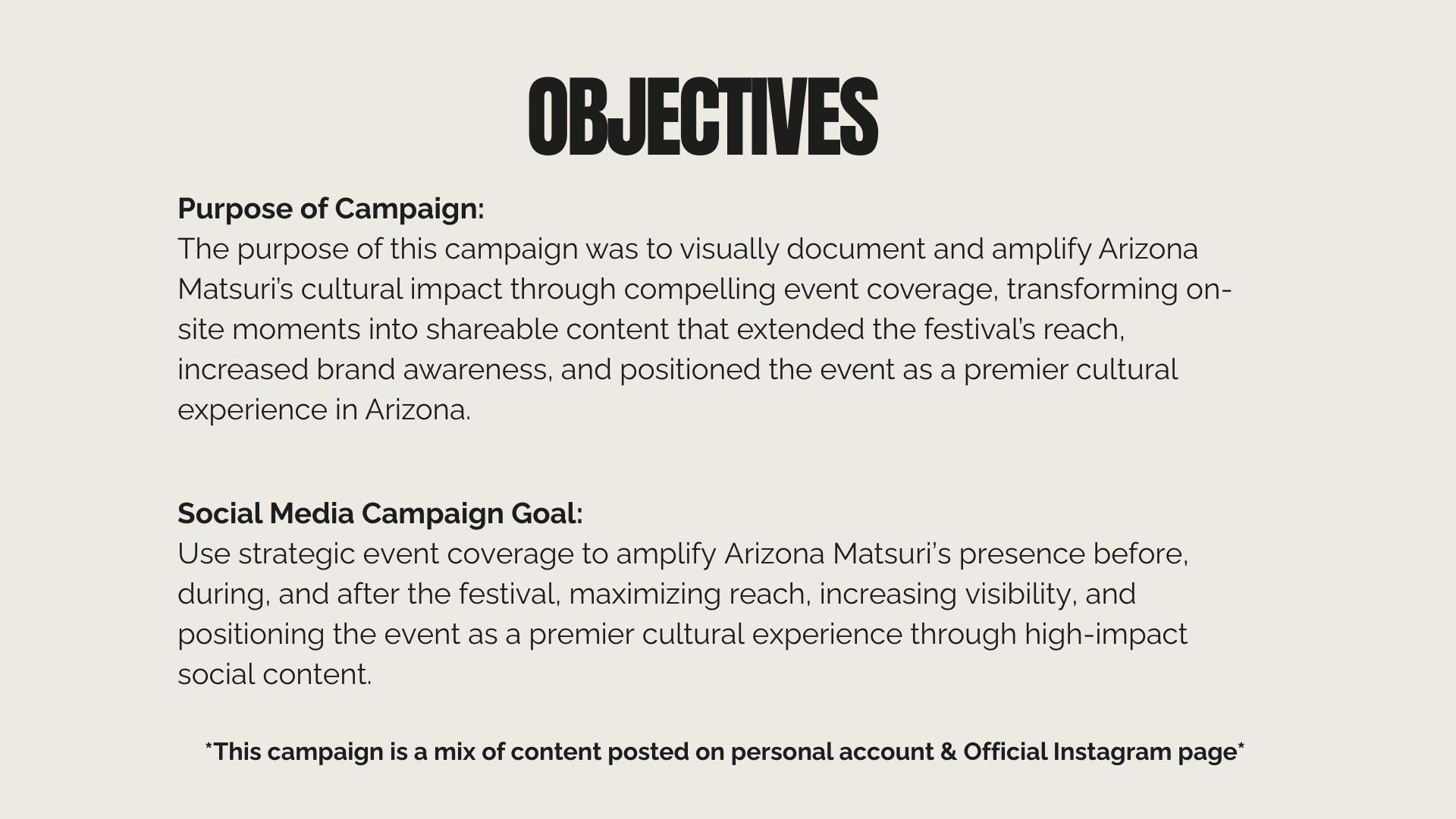 OBJECTIVES

Purpose of Campaign:
The purpose of this campaign was to visually document and amplify Arizona Matsuri's cultural impact through compelling event coverage, transforming on-site moments into shareable content that extended the festival's reach, increased brand awareness, and positioned the event as a premier cultural experience in Arizona.

Social Media Campaign Goal:
Use strategic event coverage to amplify Arizona Matsuri's presence before, during, and after the festival, maximizing reach, increasing visibility, and positioning the event as a premier cultural experience through high-impact social content.

*This campaign is a mix of content posted on personal account & Official Instagram page*